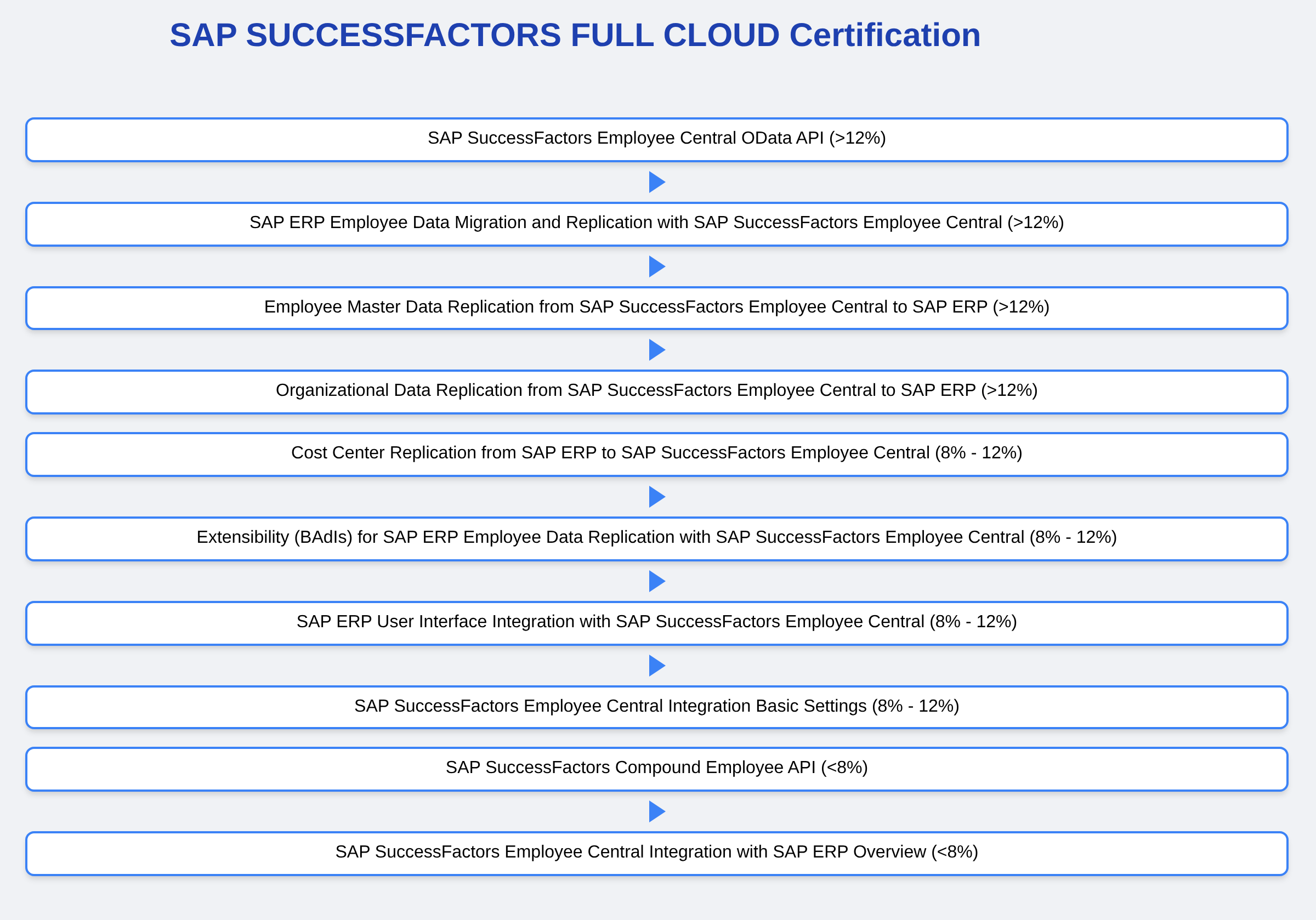 SAP SUCCESSFACTORS FULL CLOUD Certification

SAP SuccessFactors Employee Central OData API (>12%)

SAP ERP Employee Data Migration and Replication with SAP SuccessFactors Employee Central (>12%)

Employee Master Data Replication from SAP SuccessFactors Employee Central to SAP ERP (>12%)

Organizational Data Replication from SAP SuccessFactors Employee Central to SAP ERP (>12%)

Cost Center Replication from SAP ERP to SAP SuccessFactors Employee Central (8% - 12%)

Extensibility (BAdIs) for SAP ERP Employee Data Replication with SAP SuccessFactors Employee Central (8% - 12%)

SAP ERP User Interface Integration with SAP SuccessFactors Employee Central (8% - 12%)

SAP SuccessFactors Employee Central Integration Basic Settings (8% - 12%)

SAP SuccessFactors Compound Employee API (<8%)

SAP SuccessFactors Employee Central Integration with SAP ERP Overview (<8%)